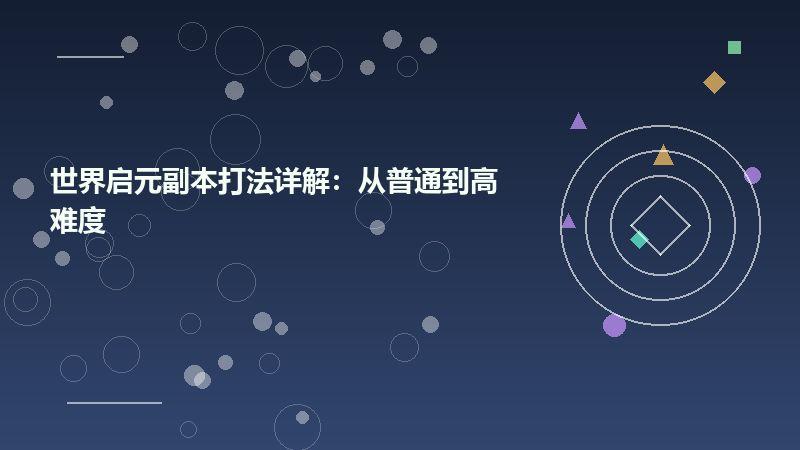 世界启元副本打法详解：从普通到高难度